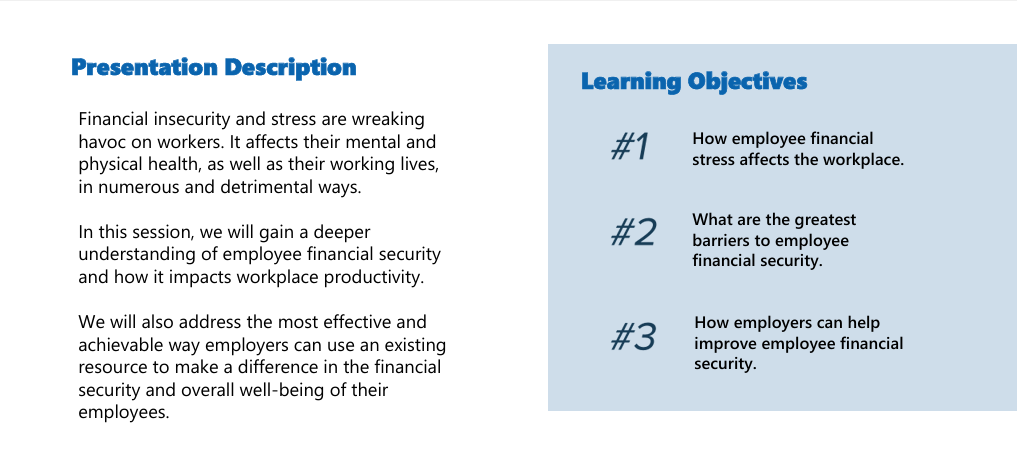 Presentation Description

Financial insecurity and stress are wreaking havoc on workers. It affects their mental and physical health, as well as their working lives, in numerous and detrimental ways.

In this session, we will gain a deeper understanding of employee financial security and how it impacts workplace productivity.

We will also address the most effective and achievable way employers can use an existing resource to make a difference in the financial security and overall well-being of their employees.

Learning Objectives

#1 How employee financial stress affects the workplace.

#2 What are the greatest barriers to employee financial security.

#3 How employers can help improve employee financial security.